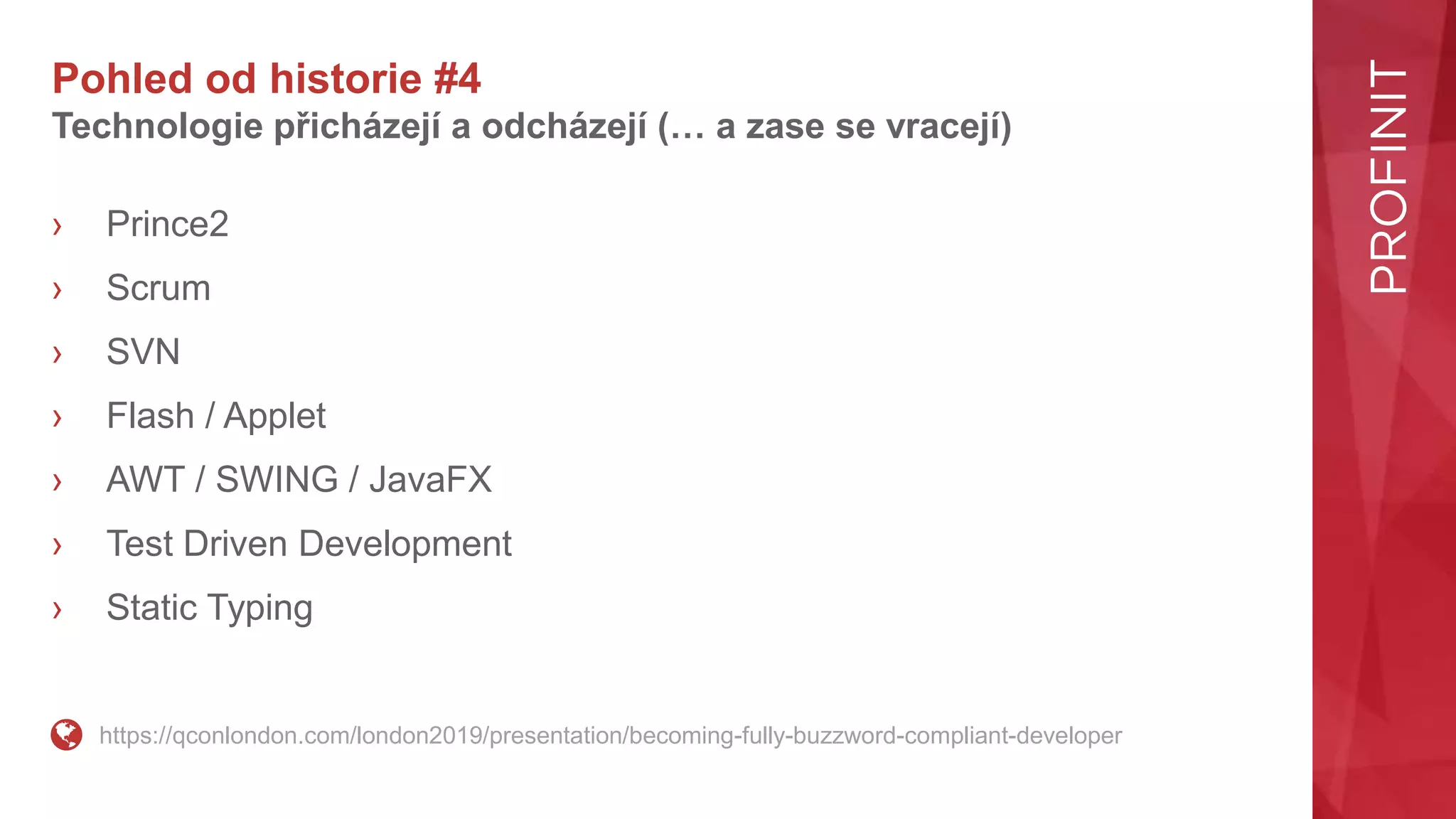 Pohled od historie #4
Technologie přicházejí a odcházejí (… a zase se vracejí)

› Prince2
› Scrum
› SVN
› Flash / Applet
› AWT / SWING / JavaFX
› Test Driven Development
› Static Typing

https://qconlondon.com/london2019/presentation/becoming-fully-buzzword-compliant-developer

PROFINIT